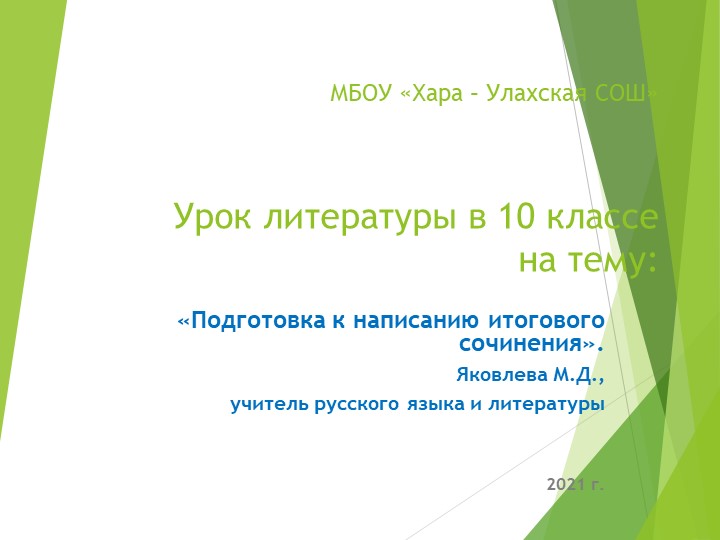 МБОУ «Хара – Улахская СОШ»

Урок литературы в 10 классе на тему:

«Подготовка к написанию итогового сочинения».

Яковлева М.Д.,

учитель русского языка и литературы

2021 г.